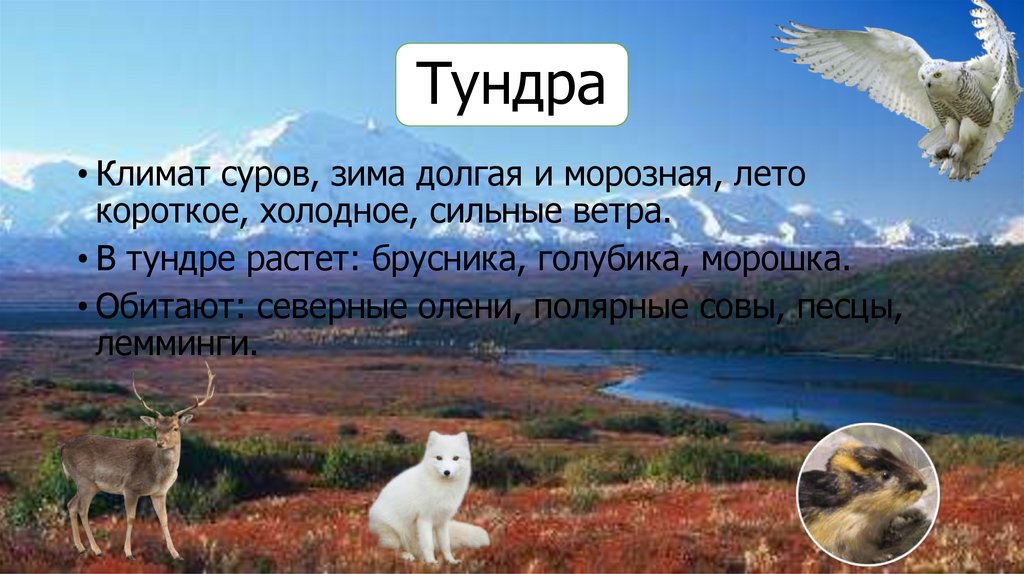 Тундра

• Климат суров, зима долгая и морозная, лето короткое, холодное, сильные ветра.

• В тундре растет: брусника, голубика, морошка.

• Обитают: северные олени, полярные совы, песцы, лемминги.